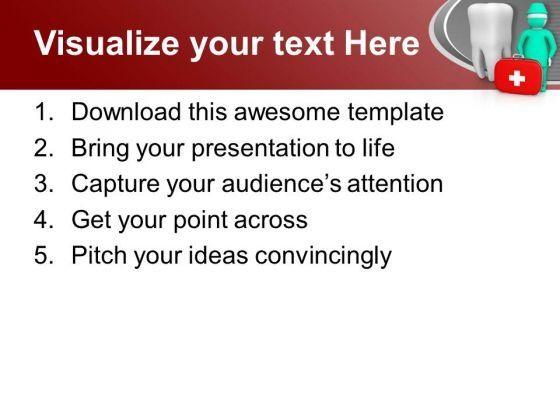 Visualize your text Here

1. Download this awesome template
2. Bring your presentation to life
3. Capture your audience's attention
4. Get your point across
5. Pitch your ideas convincingly